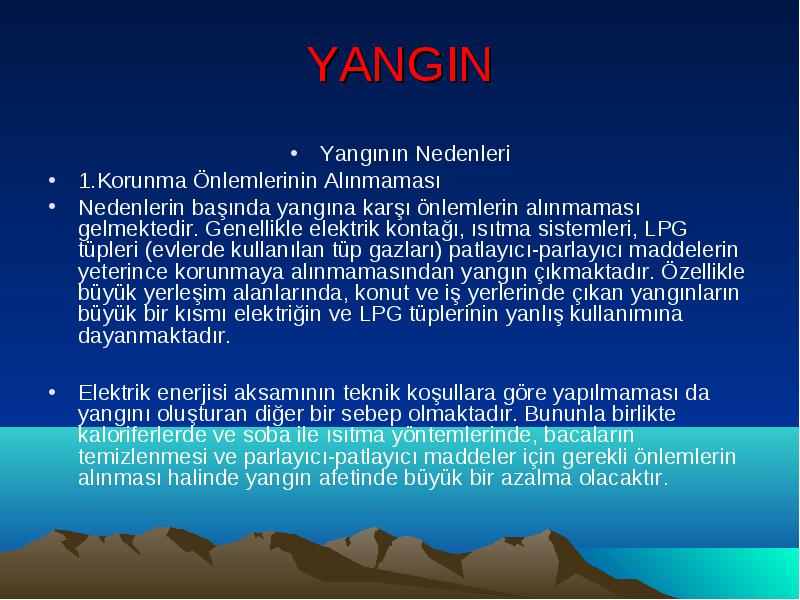 YANGIN

• Yangının Nedenleri

• 1.Korunma Önlemlerinin Alınmaması

• Nedenlerin başında yangına karşı önlemlerin alınmaması gelmektedir. Genellikle elektrik kontağı, ısıtma sistemleri, LPG tüpleri (evlerde kullanılan tüp gazları) patlayıcı-parlayıcı maddelerin yeterince korunmaya alınmamasından yangın çıkmaktadır. Özellikle büyük yerleşim alanlarında, konut ve iş yerlerinde çıkan yangınların büyük bir kısmı elektriğin ve LPG tüplerinin yanlış kullanımına dayanmaktadır.

• Elektrik enerjisi aksamının teknik koşullara göre yapılmaması da yangını oluşturan diğer bir sebep olmaktadır. Bununla birlikte kaloriferlerde ve soba ile ısıtma yöntemlerinde, bacaların temizlenmesi ve parlayıcı-patlayıcı maddeler için gerekli önlemlerin alınması halinde yangın afetinde büyük bir azalma olacaktır.